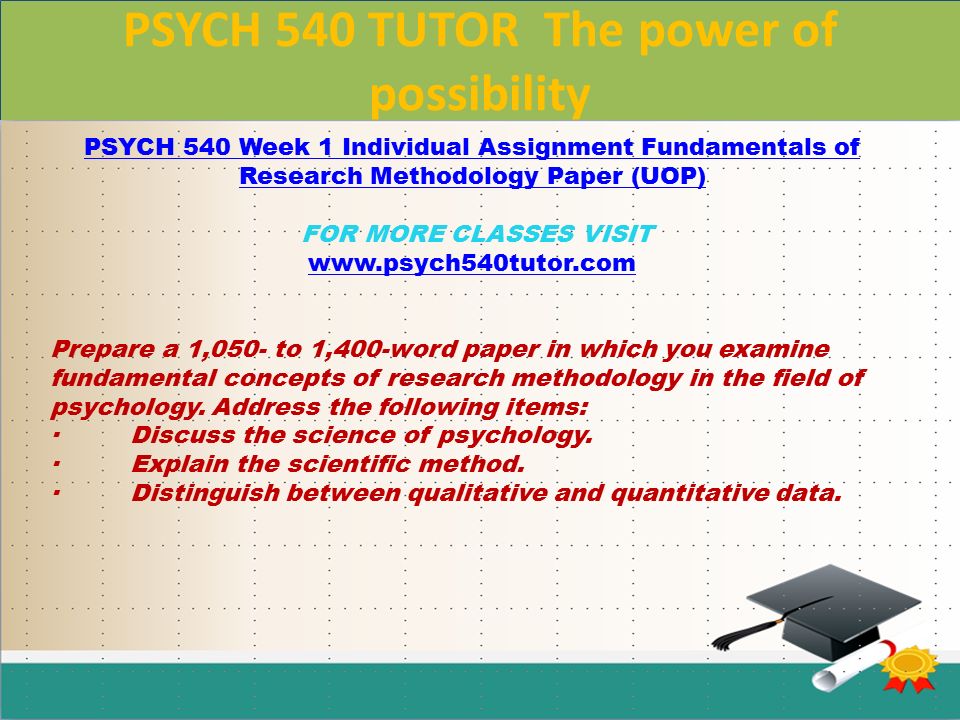 PSYCH 540 TUTOR  The power of possibility

PSYCH 540 Week 1 Individual Assignment Fundamentals of Research Methodology Paper (UOP)

FOR MORE CLASSES VISIT
www.psych540tutor.com

Prepare a 1,050- to 1,400-word paper in which you examine fundamental concepts of research methodology in the field of psychology. Address the following items:
·	Discuss the science of psychology.
·	Explain the scientific method.
·	Distinguish between qualitative and quantitative data.